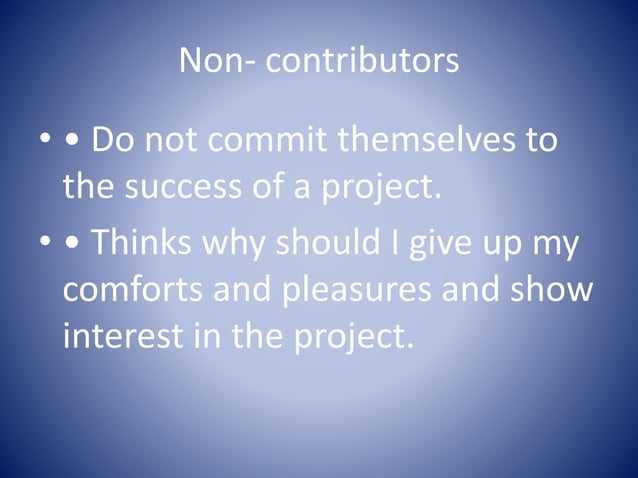 Non- contributors

• • Do not commit themselves to the success of a project.

• • Thinks why should I give up my comforts and pleasures and show interest in the project.